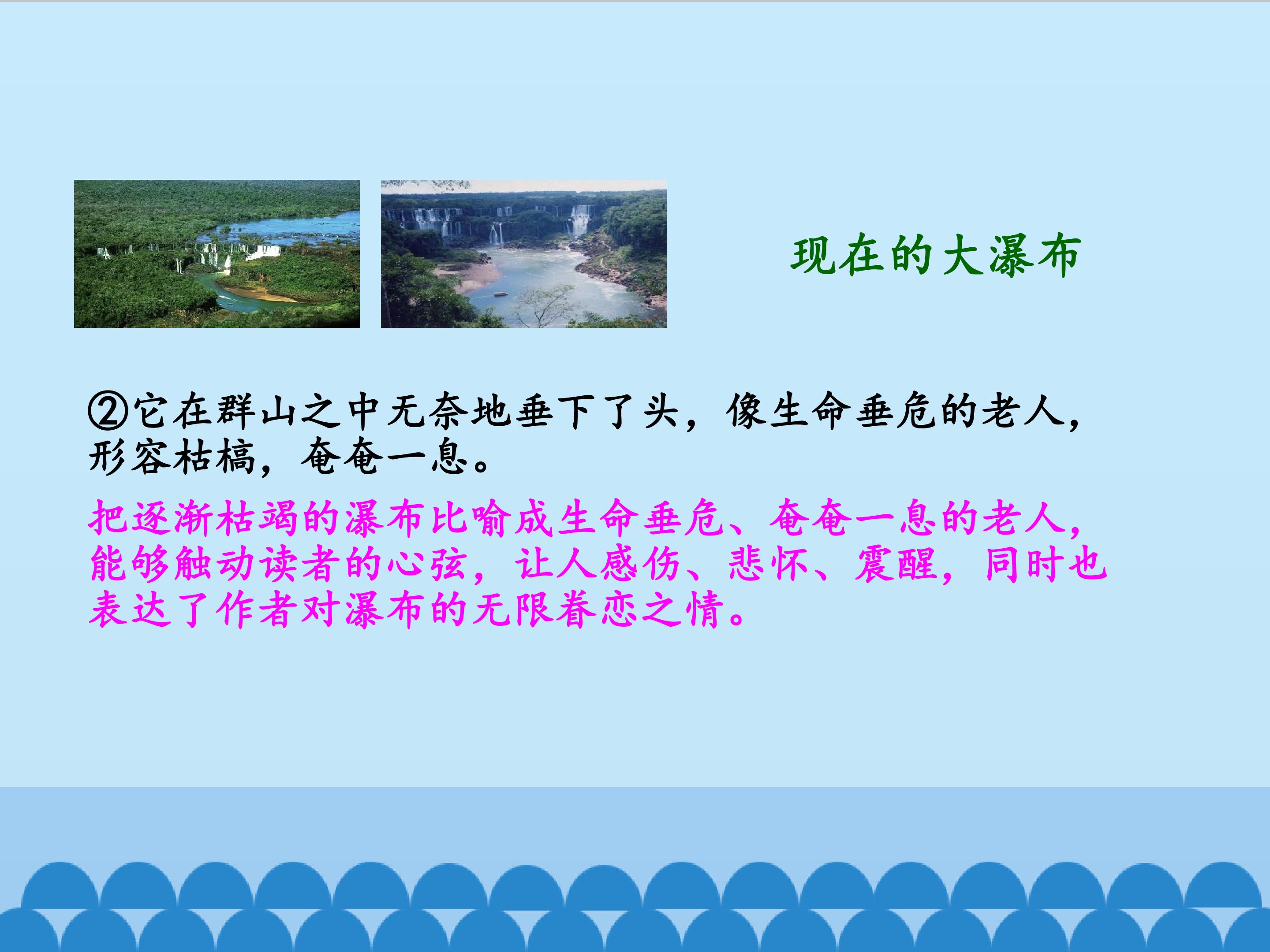 现在的大瀑布

②它在群山之中无奈地垂下了头，像生命垂危的老人，形容枯槁，奄奄一息。

把逐渐枯竭的瀑布比喻成生命垂危、奄奄一息的老人，能够触动读者的心弦，让人感伤、悲怀、震醒，同时也表达了作者对瀑布的无限眷恋之情。